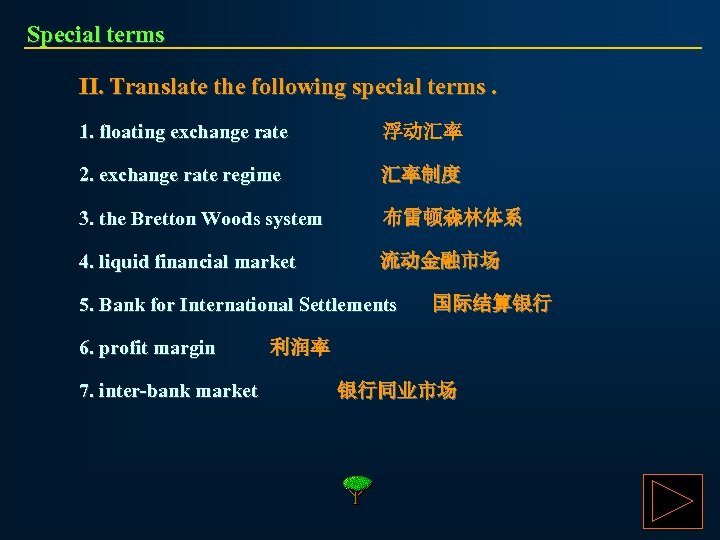 Special terms

II. Translate the following special terms .

1. floating exchange rate 浮动汇率

2. exchange rate regime 汇率制度

3. the Bretton Woods system 布雷顿森林体系

4. liquid financial market 流动金融市场

5. Bank for International Settlements 国际结算银行

6. profit margin 利润率

7. inter-bank market 银行同业市场